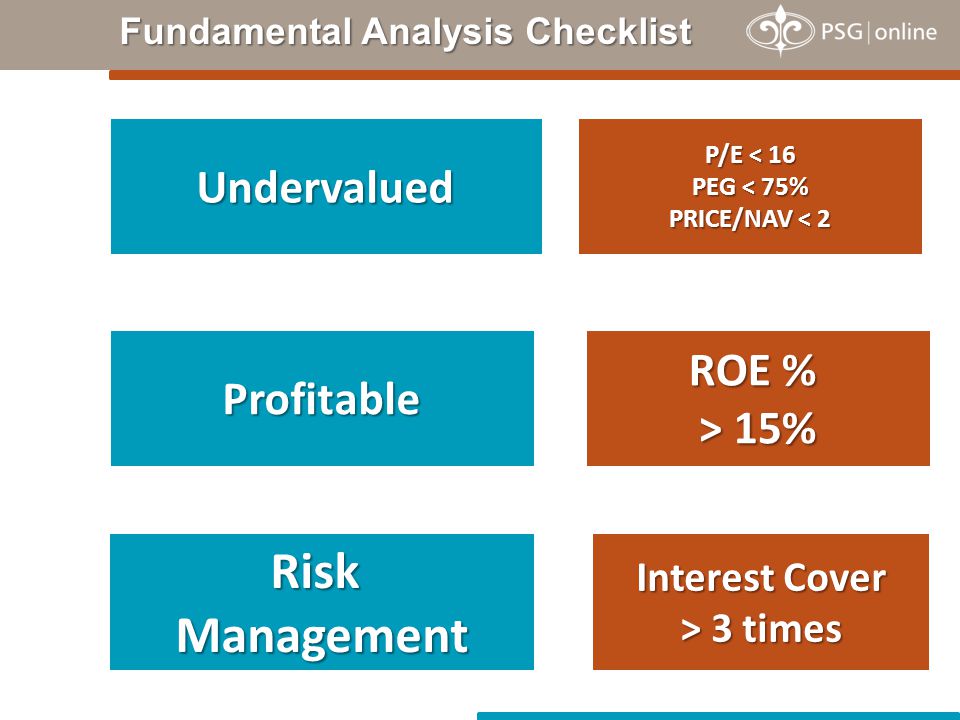 Fundamental Analysis Checklist

PSG | online

Undervalued

P/E < 16
PEG < 75%
PRICE/NAV < 2

Profitable

ROE %
> 15%

Risk Management

Interest Cover
> 3 times